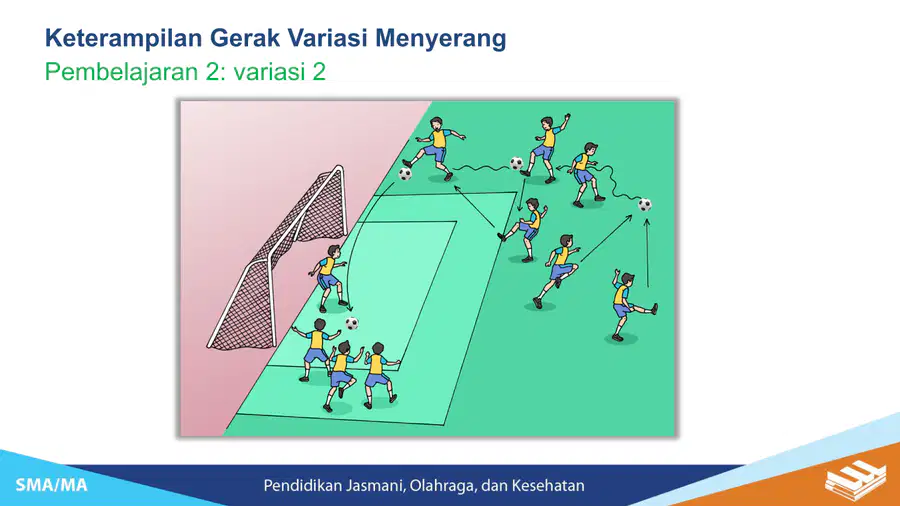 Keterampilan Gerak Variasi Menyerang
Pembelajaran 2: variasi 2

SMA/MA
Pendidikan Jasmani, Olahraga, dan Kesehatan